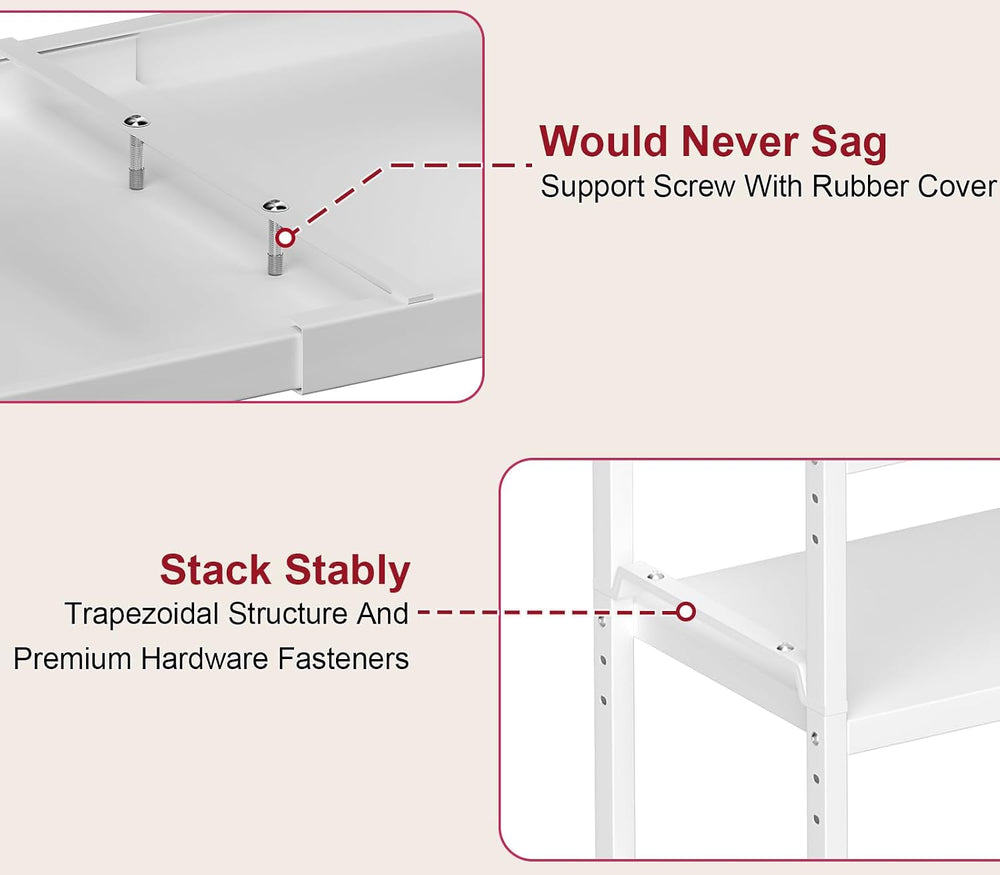 Would Never Sag
Support Screw With Rubber Cover

Stack Stably
Trapezoidal Structure And Premium Hardware Fasteners